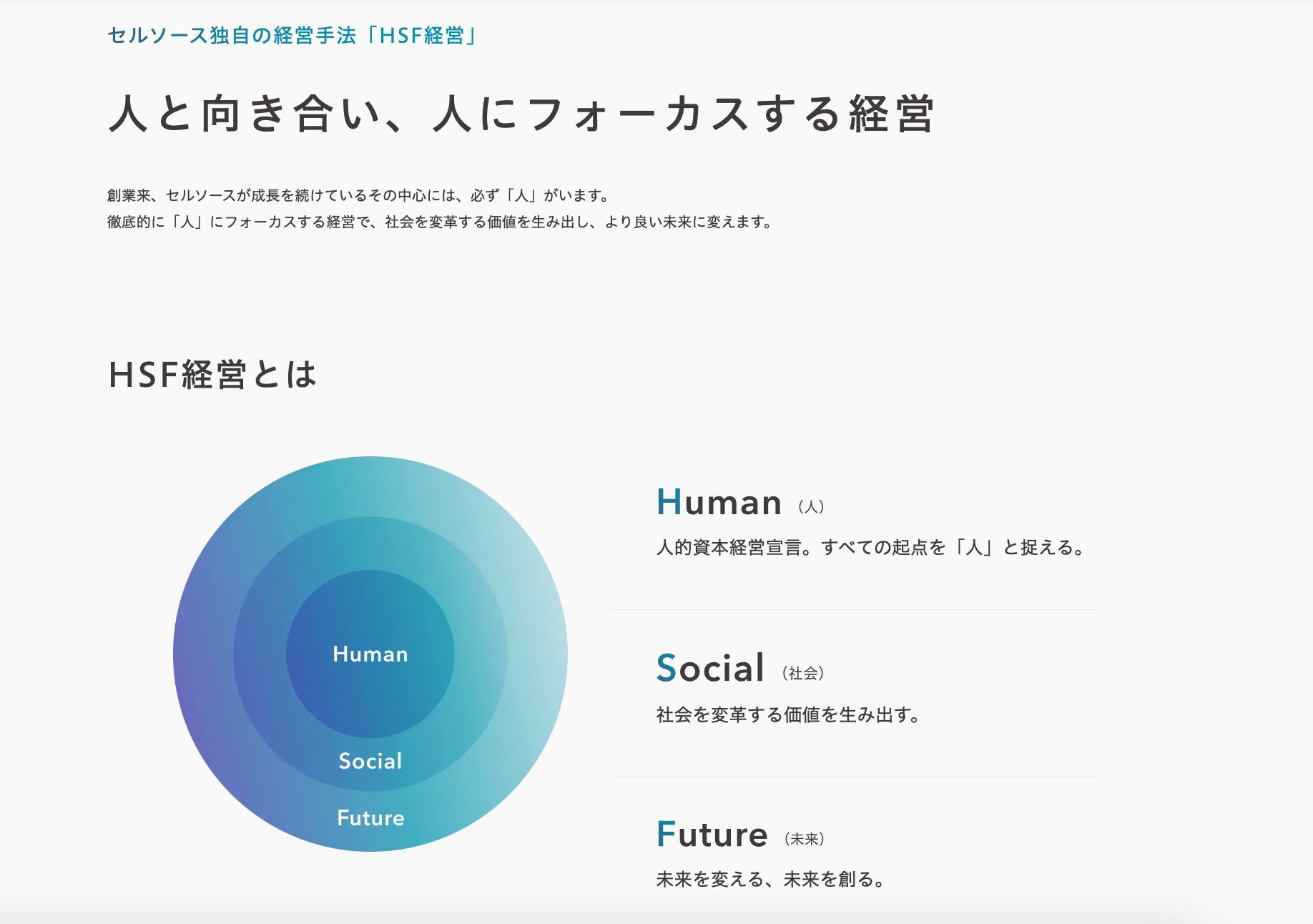 セルソース独自の経営手法「HSF経営」

人と向き合い、人にフォーカスする経営

創業来、セルソースが成長を続けているその中心には、必ず「人」がいます。
徹底的に「人」にフォーカスする経営で、社会を変革する価値を生み出し、より良い未来に変えます。

HSF経営とは

Human

Social

Future

Human （人）

人的資本経営宣言。すべての起点を「人」と捉える。

Social （社会）

社会を変革する価値を生み出す。

Future （未来）

未来を変える、未来を創る。